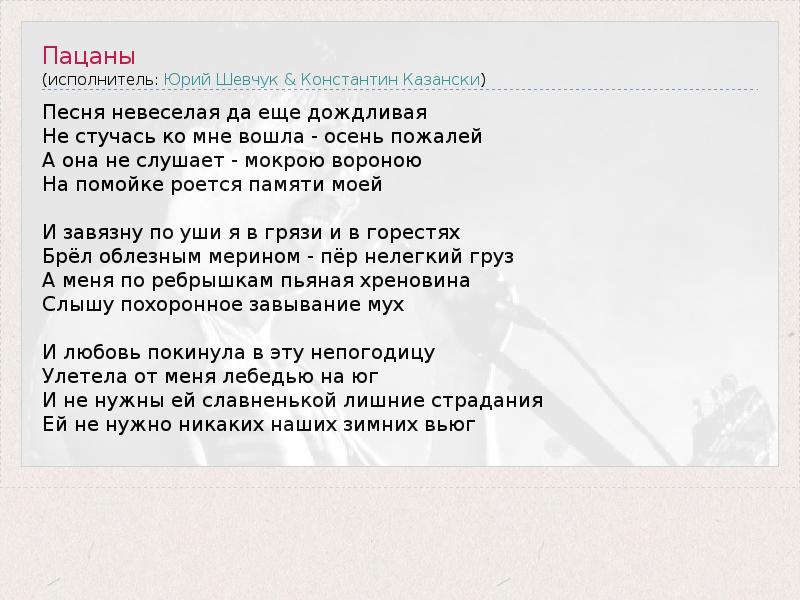 Пацаны
(исполнитель: Юрий Шевчук & Константин Казански)

Песня невеселая да еще дождливая
Не стучась ко мне вошла - осень пожалей
А она не слушает - мокрою вороною
На помойке роется памяти моей

И завязну по уши я в грязи и в горестях
Брёл облезным мерином - пёр нелегкий груз
А меня по ребрышкам пьяная хреновина
Слышу похоронное завывание мух

И любовь покинула в эту непогодицу
Улетела от меня лебедью на юг
И не нужны ей славненькой лишние страдания
Ей не нужно никаких наших зимних вьюг